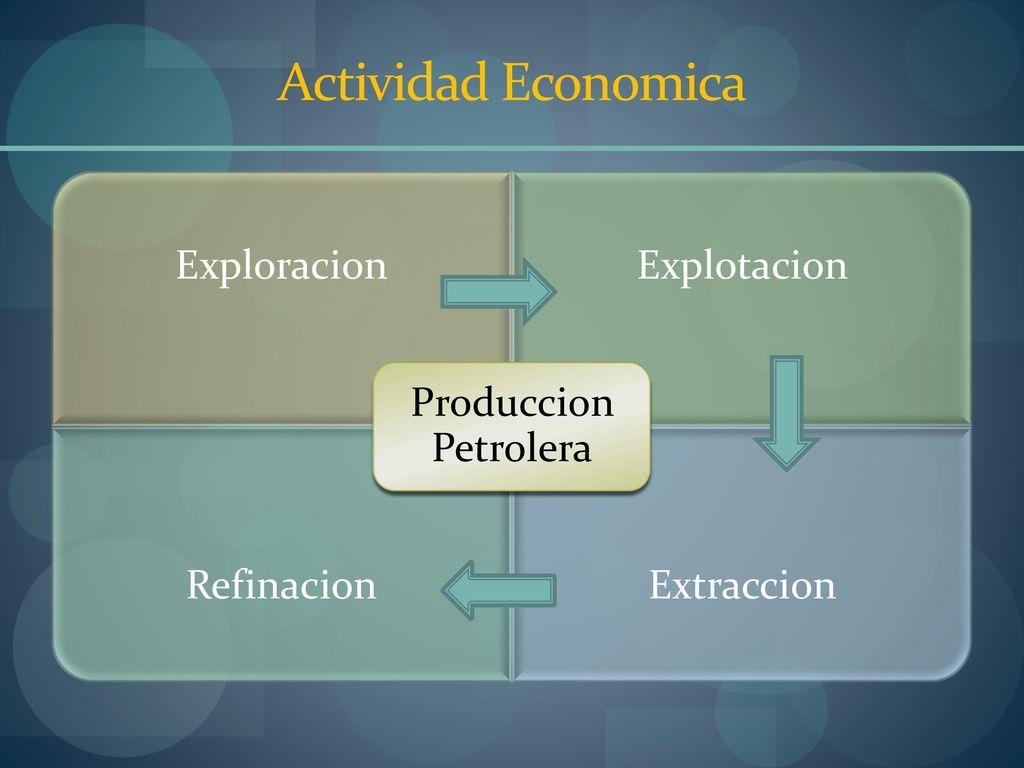 Actividad Economica

Exploracion

Explotacion

Produccion Petrolera

Refinacion

Extraccion